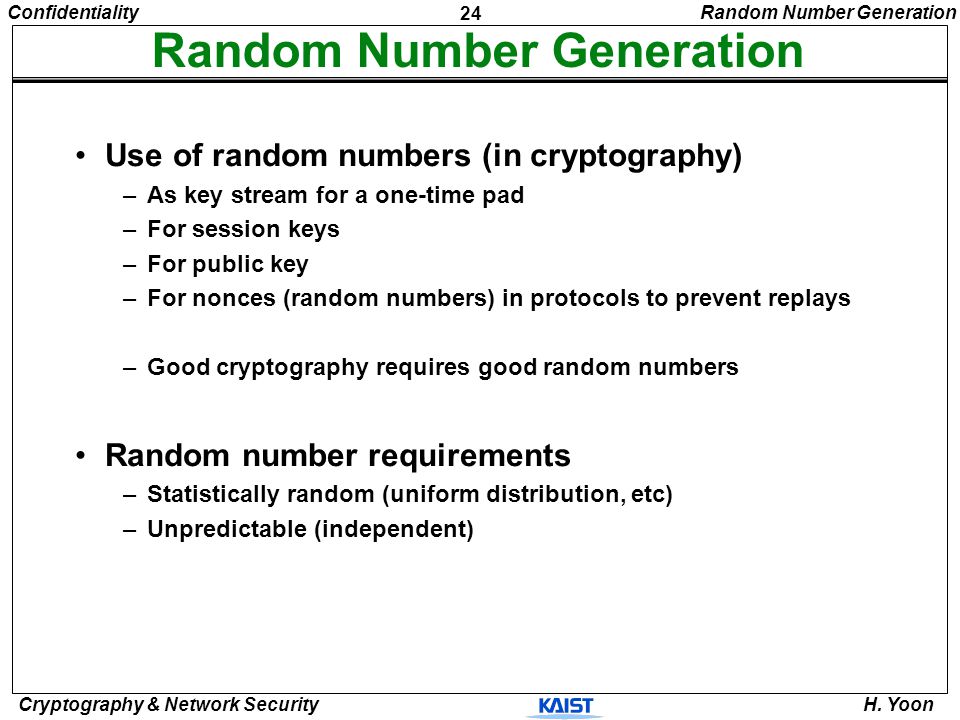 Confidentiality 24 Random Number Generation

Random Number Generation

• Use of random numbers (in cryptography)
– As key stream for a one-time pad
– For session keys
– For public key
– For nonces (random numbers) in protocols to prevent replays

– Good cryptography requires good random numbers

• Random number requirements
– Statistically random (uniform distribution, etc)
– Unpredictable (independent)

Cryptography & Network Security KAIST H. Yoon